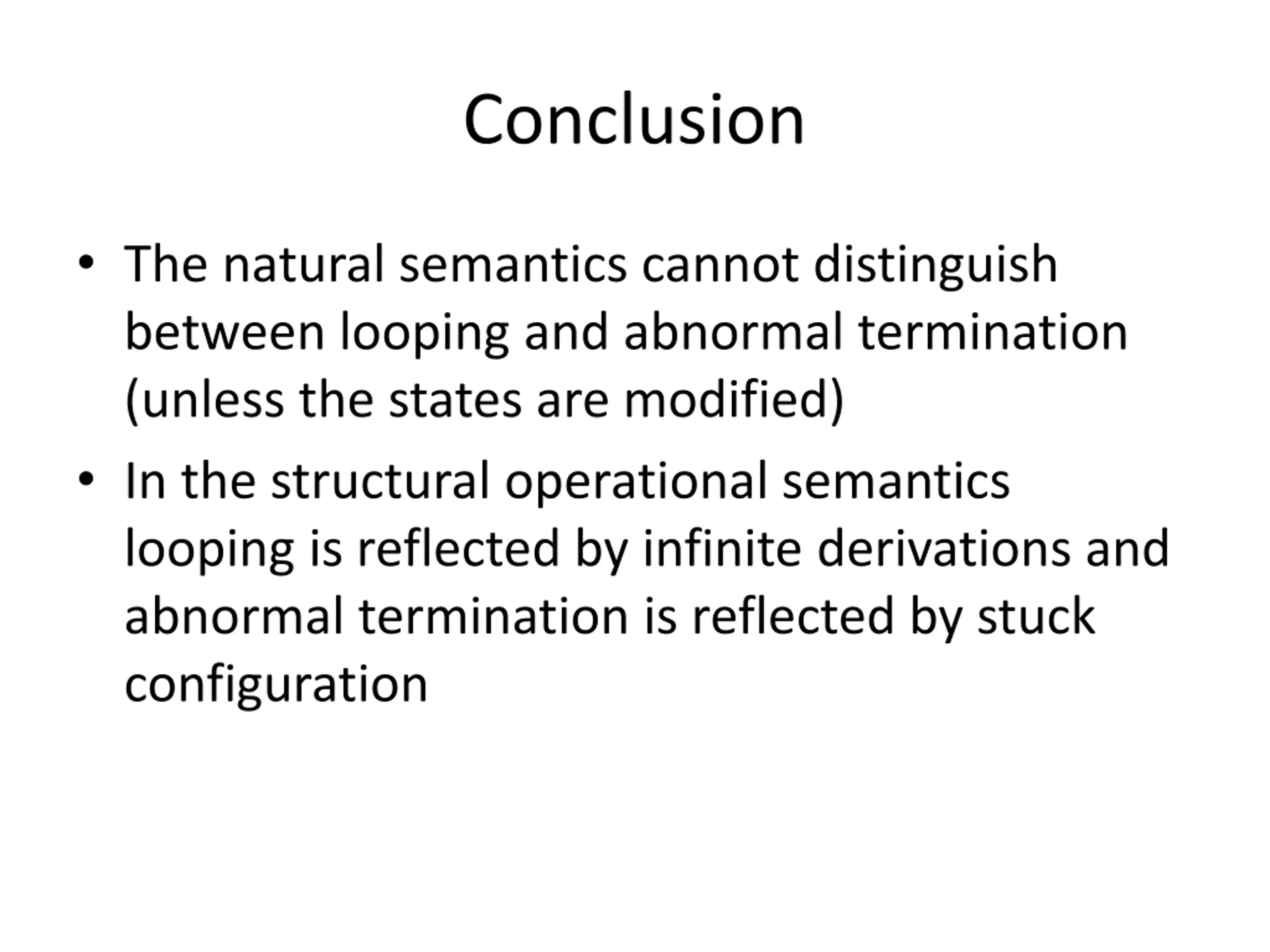 Conclusion

• The natural semantics cannot distinguish between looping and abnormal termination (unless the states are modified)

• In the structural operational semantics looping is reflected by infinite derivations and abnormal termination is reflected by stuck configuration